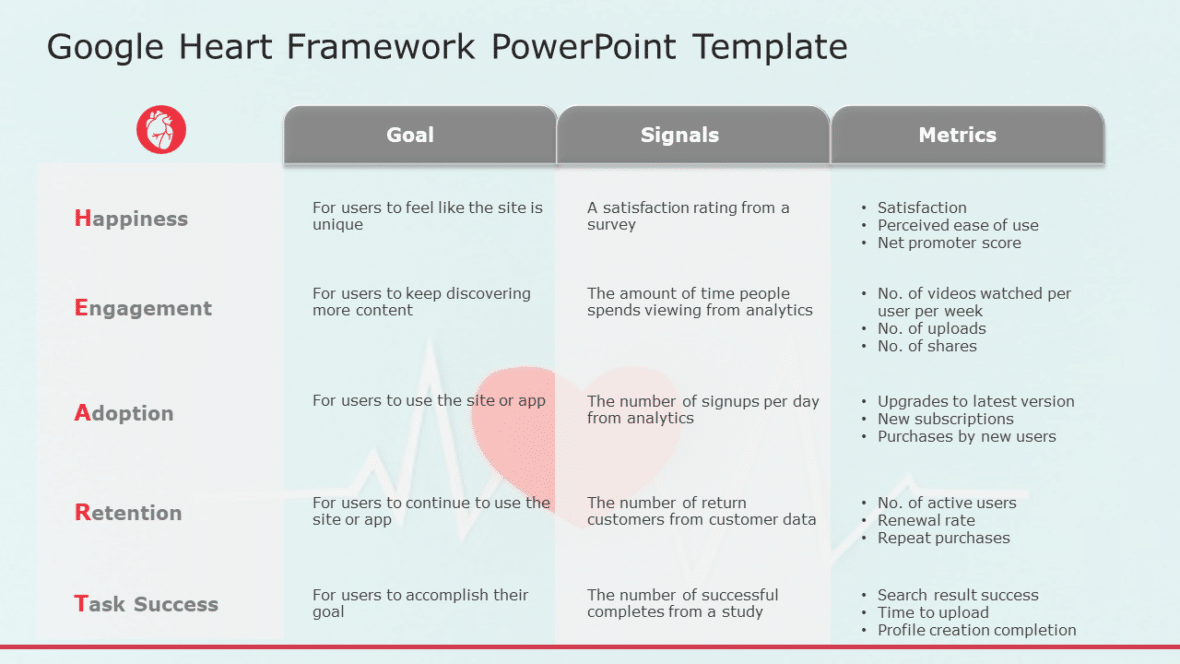 Google Heart Framework PowerPoint Template

| | Goal | Signals | Metrics |
|---|---|---|---|
| Happiness | For users to feel like the site is unique | A satisfaction rating from a survey | • Satisfaction • Perceived ease of use • Net promoter score |
| Engagement | For users to keep discovering more content | The amount of time people spends viewing from analytics | • No. of videos watched per user per week • No. of uploads • No. of shares |
| Adoption | For users to use the site or app | The number of signups per day from analytics | • Upgrades to latest version • New subscriptions • Purchases by new users |
| Retention | For users to continue to use the site or app | The number of return customers from customer data | • No. of active users • Renewal rate • Repeat purchases |
| Task Success | For users to accomplish their goal | The number of successful completes from a study | • Search result success • Time to upload • Profile creation completion |